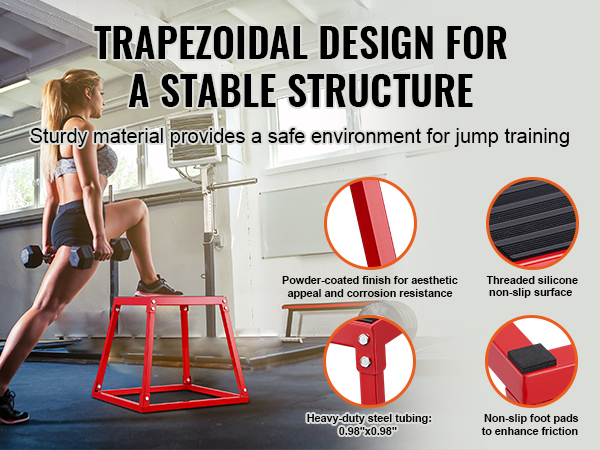 TRAPEZOIDAL DESIGN FOR A STABLE STRUCTURE

Sturdy material provides a safe environment for jump training

Powder-coated finish for aesthetic appeal and corrosion resistance

Threaded silicone non-slip surface

Heavy-duty steel tubing: 0.98"x0.98"

Non-slip foot pads to enhance friction